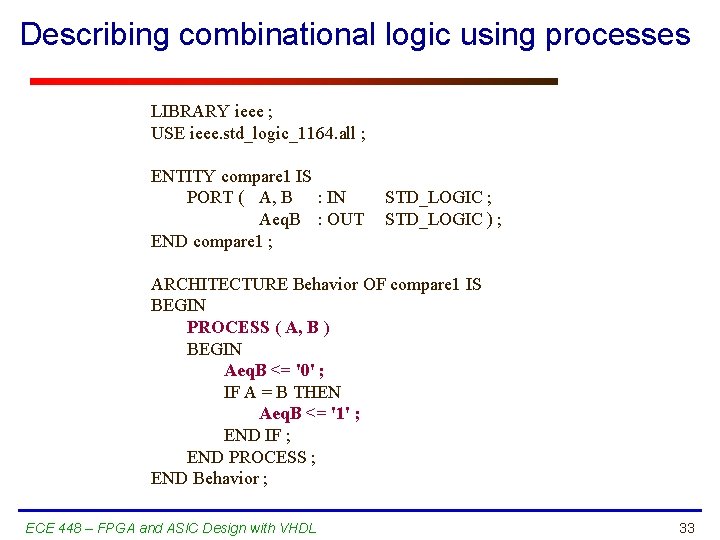 Describing combinational logic using processes

LIBRARY ieee ;
USE ieee.std_logic_1164.all ;

ENTITY compare1 IS
PORT ( A, B : IN STD_LOGIC ;
AeqB : OUT STD_LOGIC ) ;
END compare1 ;

ARCHITECTURE Behavior OF compare1 IS
BEGIN
PROCESS ( A, B )
BEGIN
AeqB <= '0' ;
IF A = B THEN
AeqB <= '1' ;
END IF ;
END PROCESS ;
END Behavior ;

ECE 448 – FPGA and ASIC Design with VHDL

33